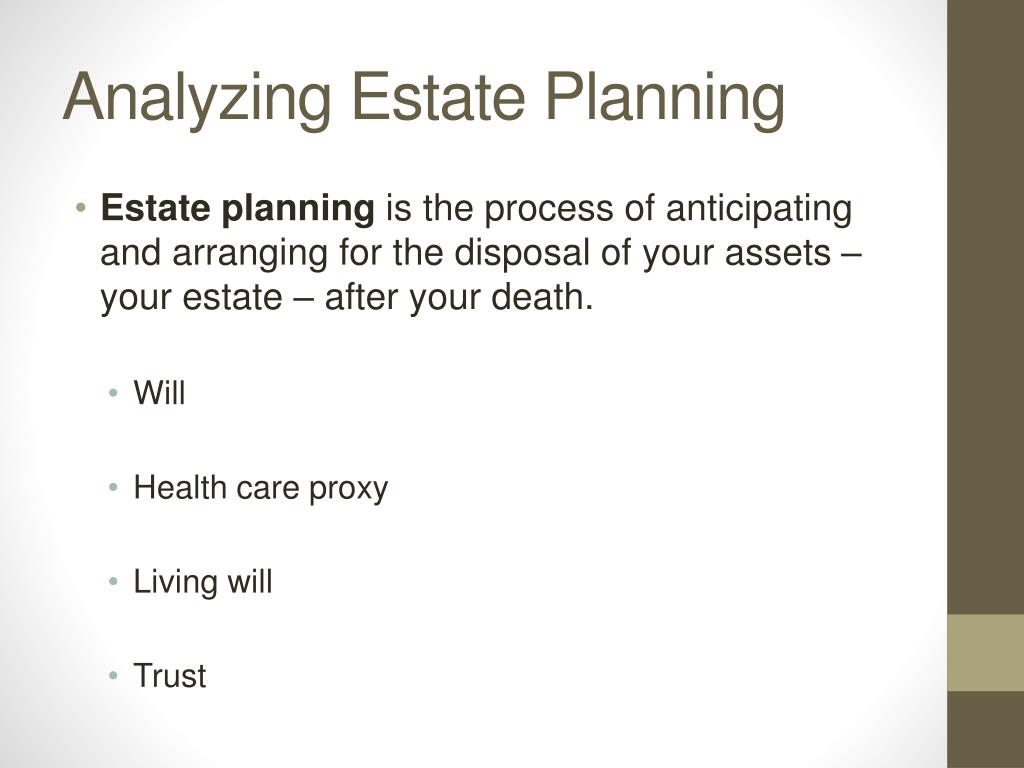 Analyzing Estate Planning

• Estate planning is the process of anticipating and arranging for the disposal of your assets – your estate – after your death.

• Will

• Health care proxy

• Living will

• Trust